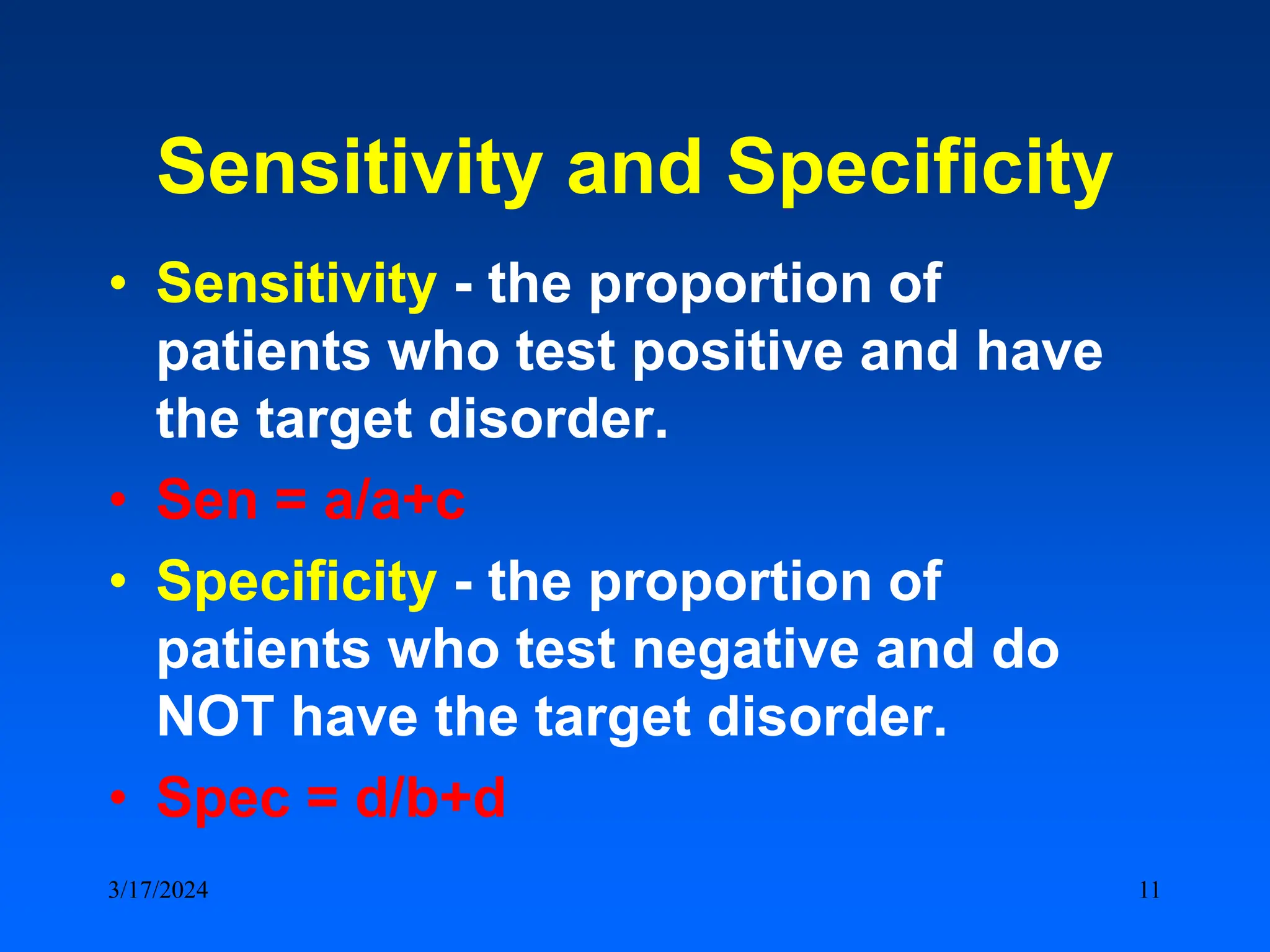 Sensitivity and Specificity

• Sensitivity - the proportion of patients who test positive and have the target disorder.

• Sen = a/a+c

• Specificity - the proportion of patients who test negative and do NOT have the target disorder.

• Spec = d/b+d

3/17/2024

11